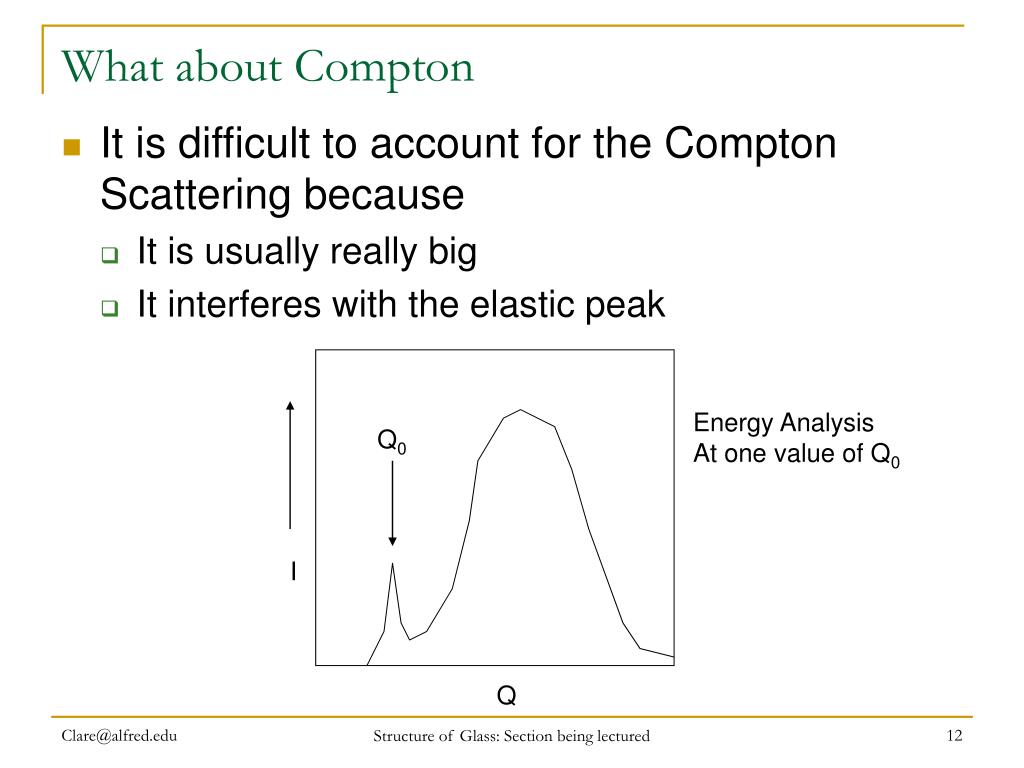 What about Compton

It is difficult to account for the Compton Scattering because

It is usually really big

It interferes with the elastic peak

$Q_0$

I

Q

Energy Analysis
At one value of $Q_0$

Clare@alfred.edu

Structure of Glass: Section being lectured

12